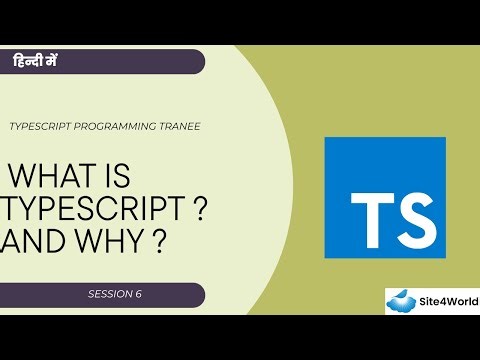 हिन्दी में

TYPESCRIPT PROGRAMMING TRANEE

WHAT IS TYPESCRIPT ? AND WHY ?

SESSION 6

TS

Site4World